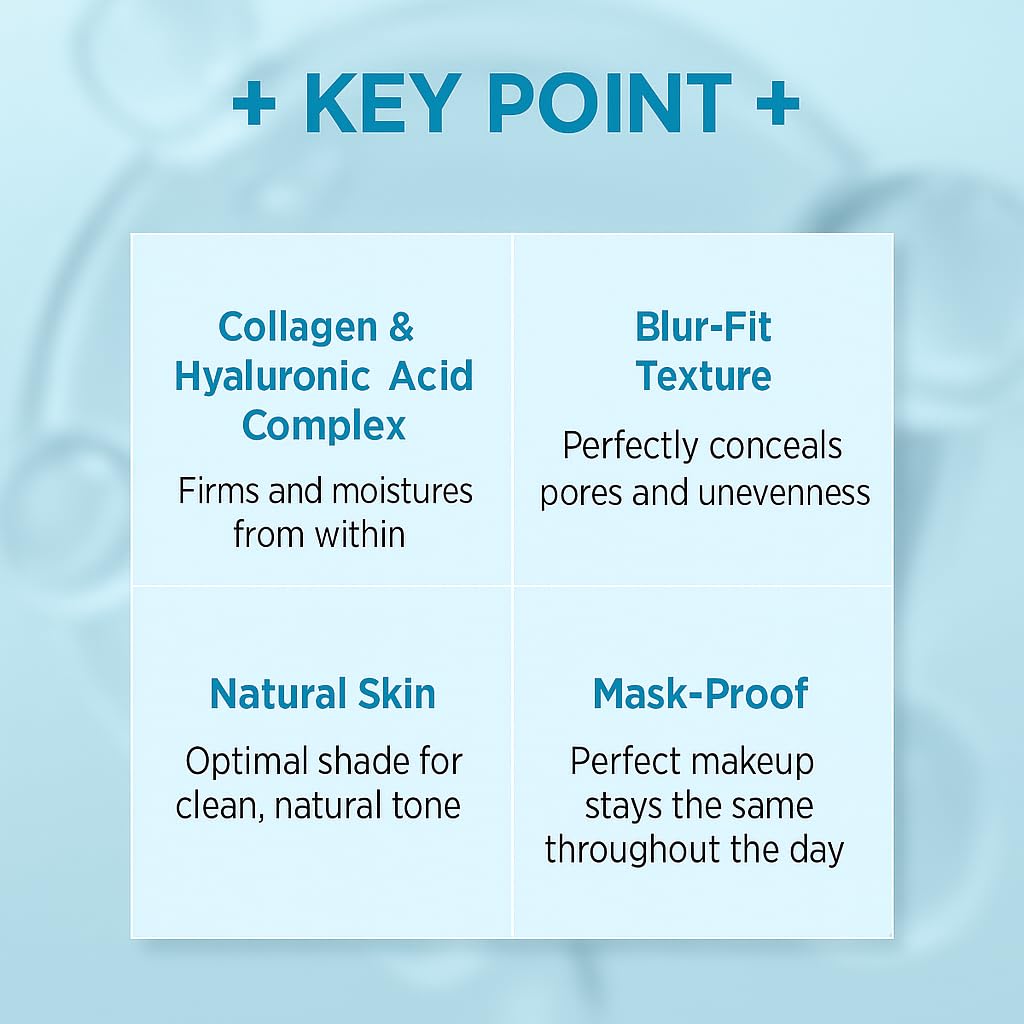 + KEY POINT +

Collagen & Hyaluronic Acid Complex

Firms and moistures from within

Blur-Fit Texture

Perfectly conceals pores and unevenness

Natural Skin

Optimal shade for clean, natural tone

Mask-Proof

Perfect makeup stays the same throughout the day